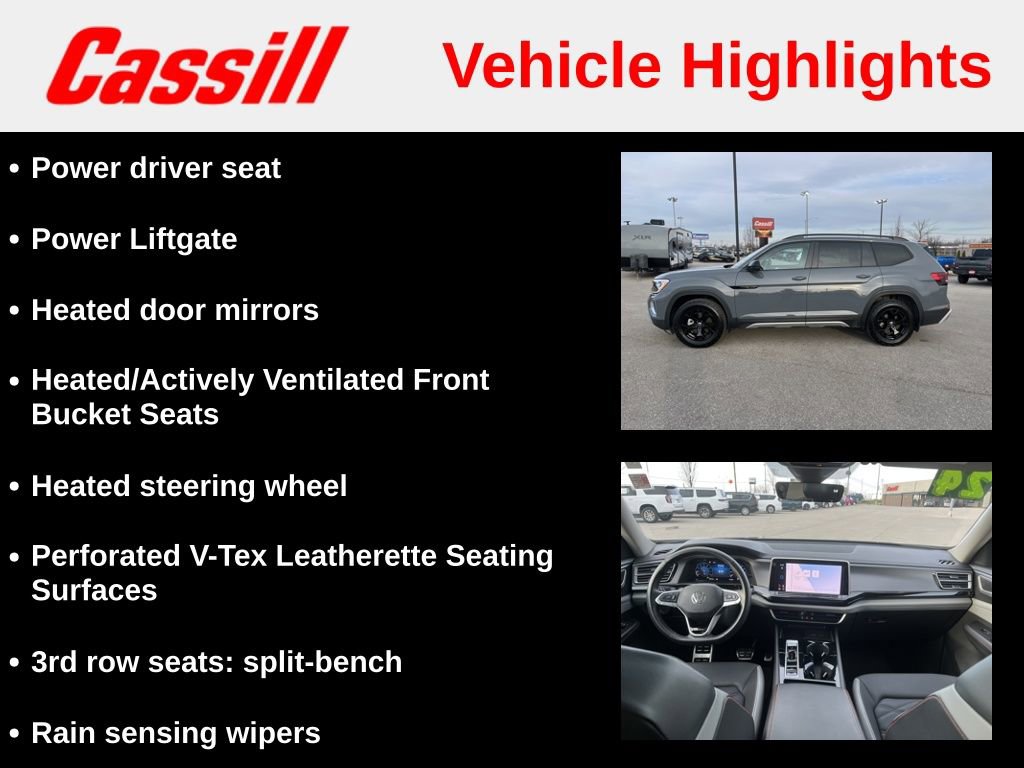 Cassill

Vehicle Highlights

• Power driver seat

• Power Liftgate

• Heated door mirrors

• Heated/Actively Ventilated Front Bucket Seats

• Heated steering wheel

• Perforated V-Tex Leatherette Seating Surfaces

• 3rd row seats: split-bench

• Rain sensing wipers